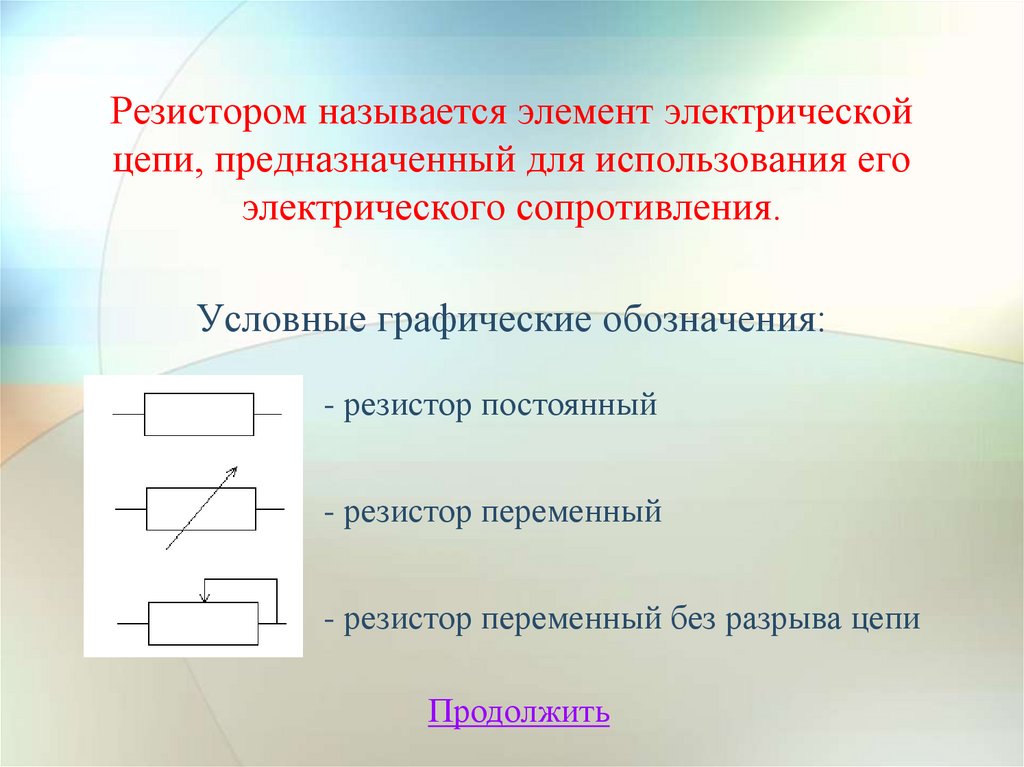 Резистором называется элемент электрической цепи, предназначенный для использования его электрического сопротивления.

Условные графические обозначения:

- резистор постоянный

- резистор переменный

- резистор переменный без разрыва цепи

Продолжить